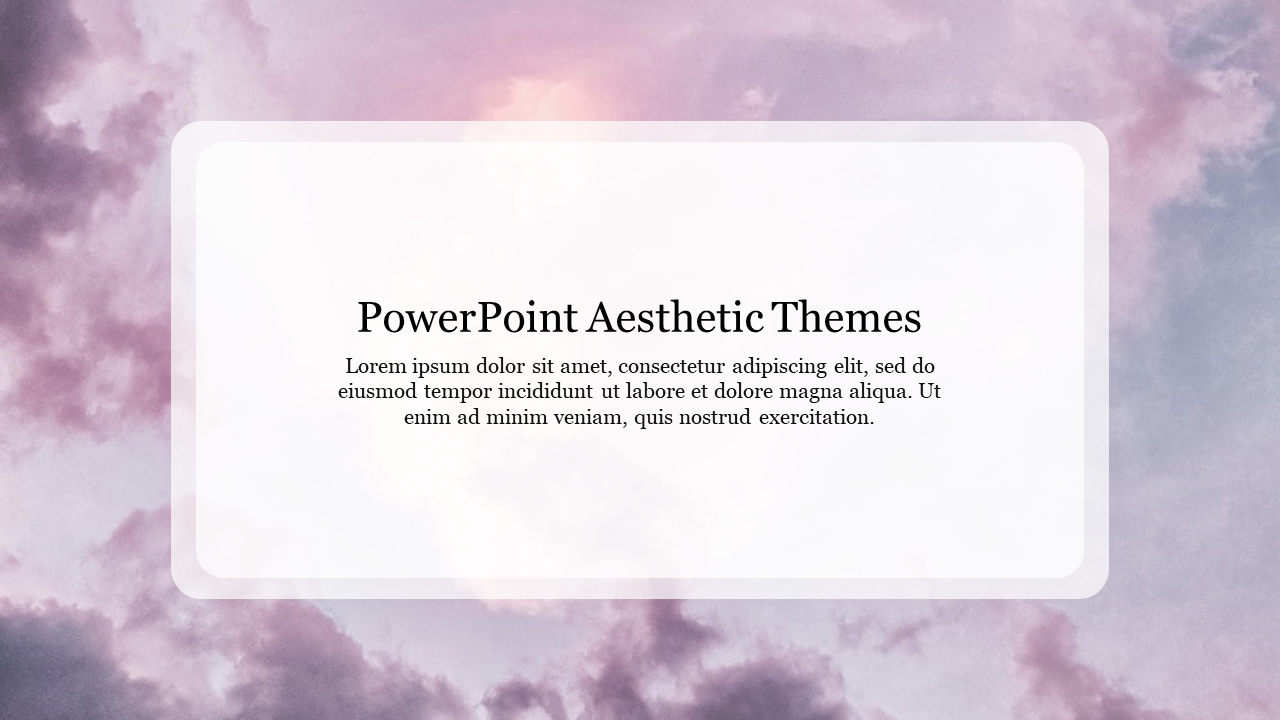 PowerPoint Aesthetic Themes

Lorem ipsum dolor sit amet, consectetur adipiscing elit, sed do eiusmod tempor incididunt ut labore et dolore magna aliqua. Ut enim ad minim veniam, quis nostrud exercitation.